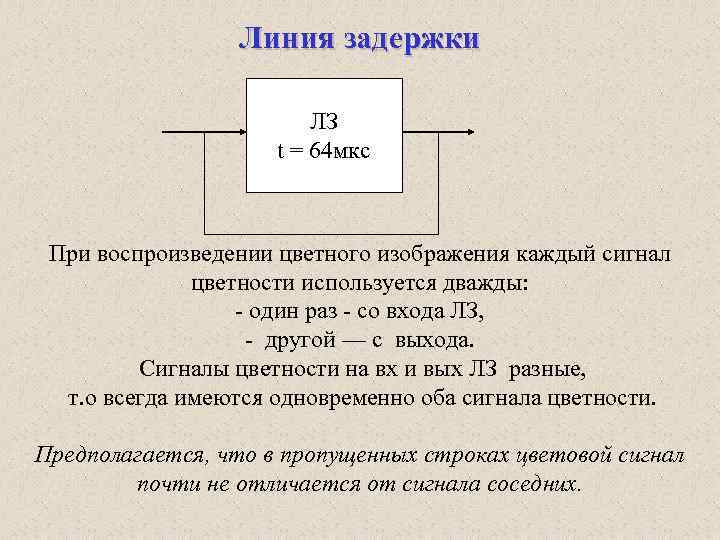 Линия задержки

ЛЗ
t = 64мкс

При воспроизведении цветного изображения каждый сигнал цветности используется дважды:
- один раз - со входа ЛЗ,
- другой — с выхода.
Сигналы цветности на вх и вых ЛЗ разные,
т.о всегда имеются одновременно оба сигнала цветности.

Предполагается, что в пропущенных строках цветовой сигнал почти не отличается от сигнала соседних.